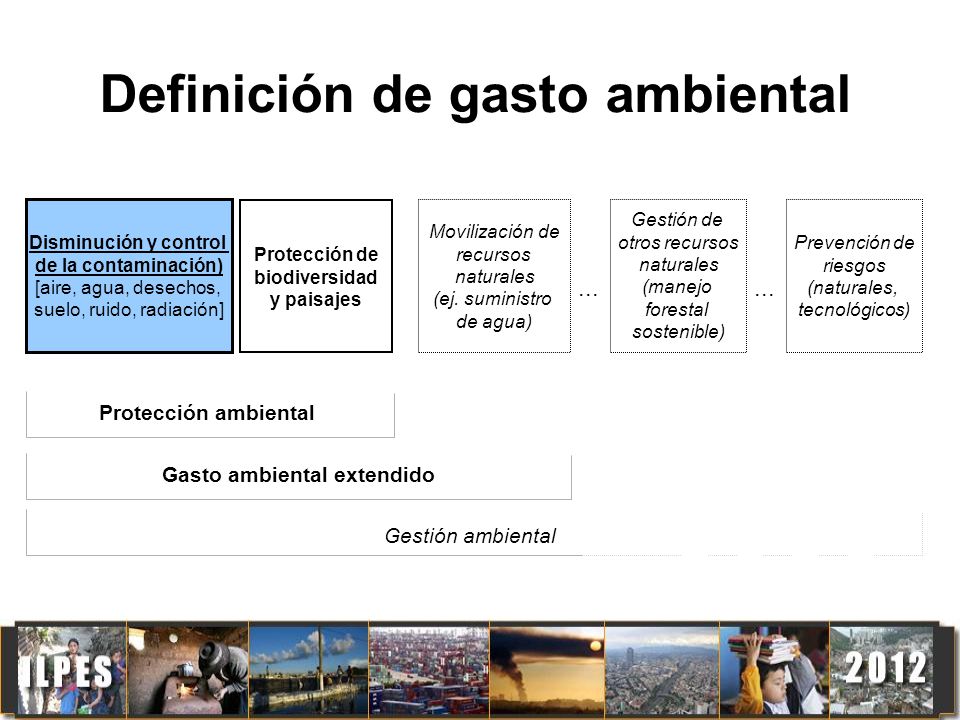 Definición de gasto ambiental

Disminución y control de la contaminación) [aire, agua, desechos, suelo, ruido, radiación]

Protección de biodiversidad y paisajes

Movilización de recursos naturales (ej. suministro de agua)

…

Gestión de otros recursos naturales (manejo forestal sostenible)

…

Prevención de riesgos (naturales, tecnológicos)

Protección ambiental

Gasto ambiental extendido

Gestión ambiental

ILPES

2012